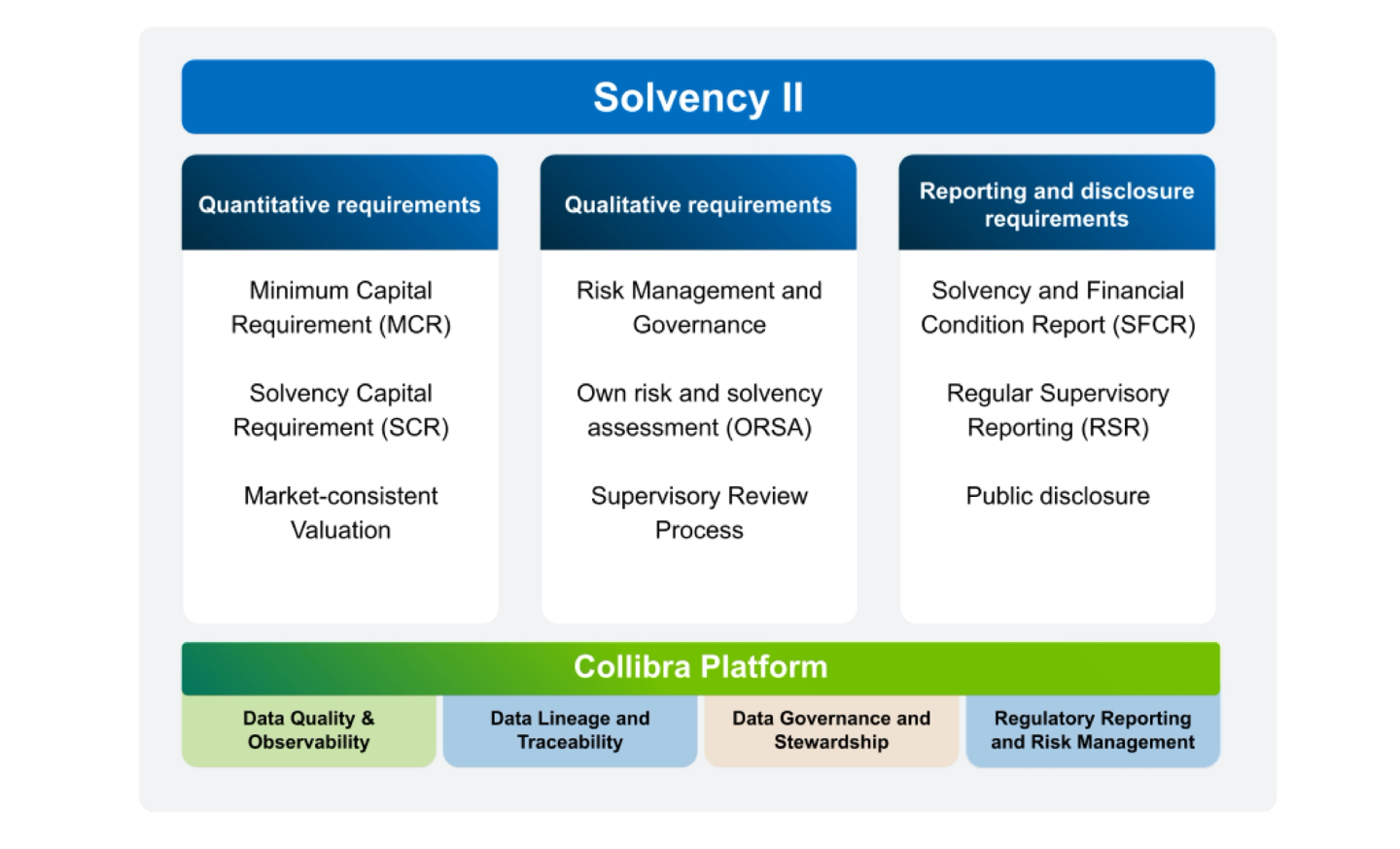 Solvency II

Quantitative requirements

Minimum Capital Requirement (MCR)

Solvency Capital Requirement (SCR)

Market-consistent Valuation

Qualitative requirements

Risk Management and Governance

Own risk and solvency assessment (ORSA)

Supervisory Review Process

Reporting and disclosure requirements

Solvency and Financial Condition Report (SFCR)

Regular Supervisory Reporting (RSR)

Public disclosure

Collibra Platform

Data Quality & Observability

Data Lineage and Traceability

Data Governance and Stewardship

Regulatory Reporting and Risk Management